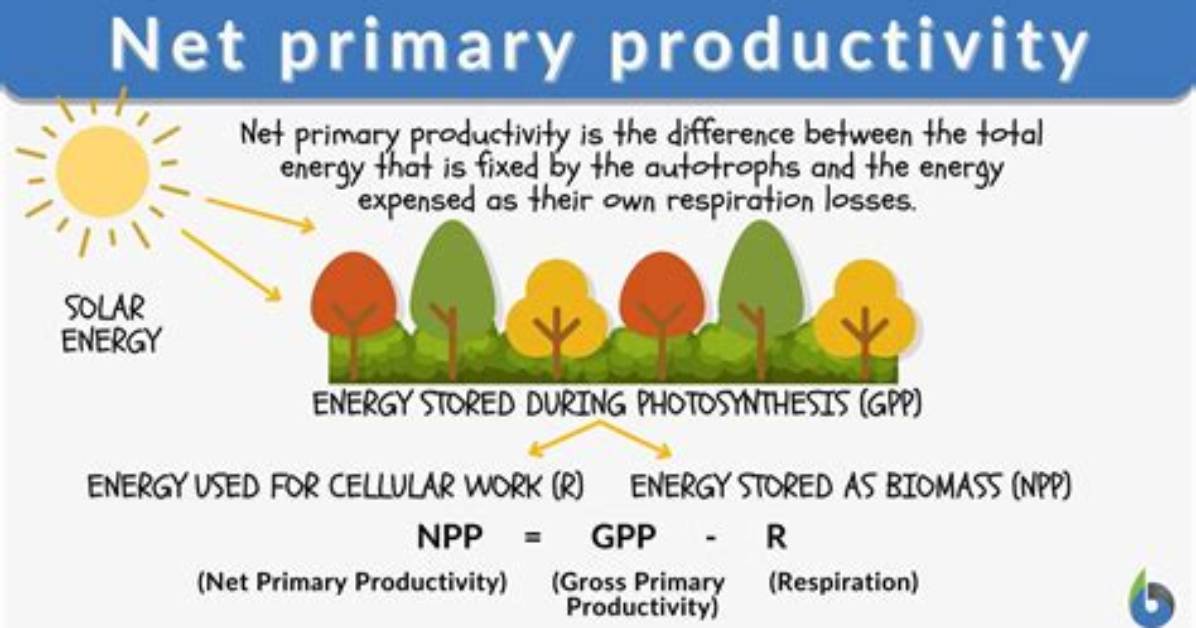 Net primary productivity

Net primary productivity is the difference between the total energy that is fixed by the autotrophs and the energy expensed as their own respiration losses.

SOLAR ENERGY

ENERGY STORED DURING PHOTOSYNTHESIS (GPP)

ENERGY USED FOR CELLULAR WORK (R)

ENERGY STORED AS BIOMASS (NPP)

NPP = GPP - R

(Net Primary Productivity) (Gross Primary Productivity) (Respiration)